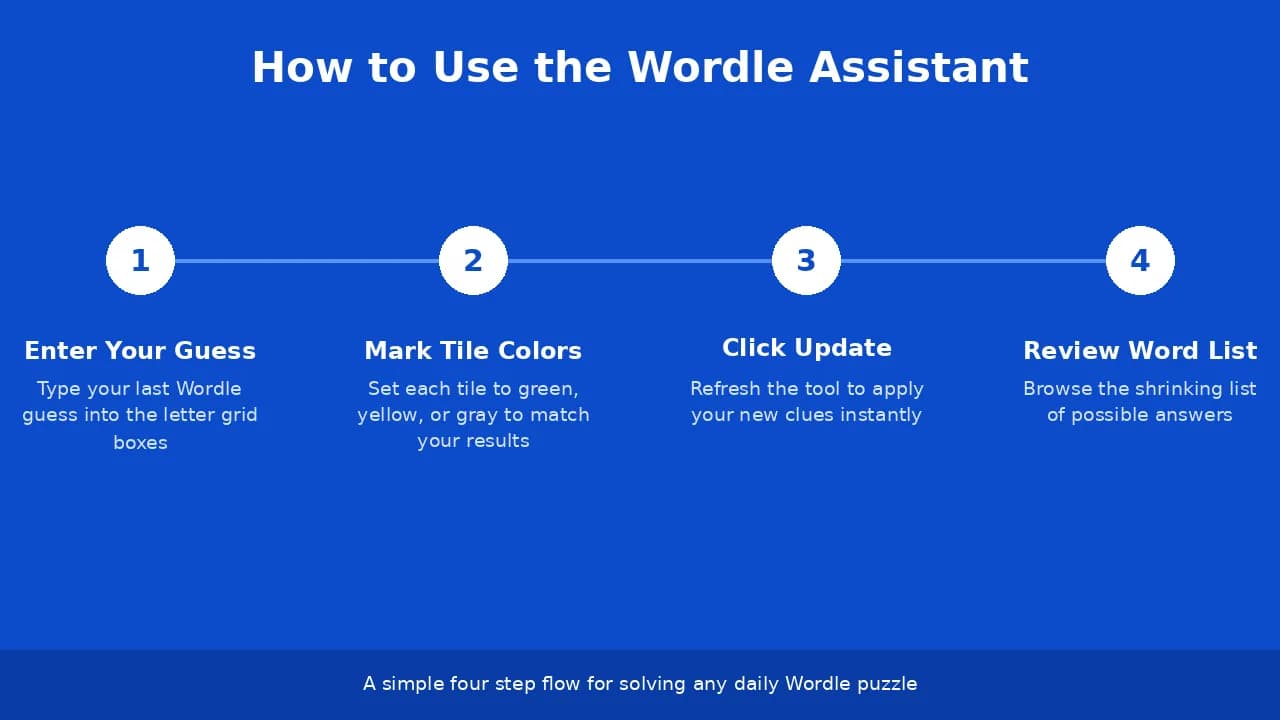 How to Use the Wordle Assistant

1

Enter Your Guess

Type your last Wordle guess into the letter grid boxes

2

Mark Tile Colors

Set each tile to green, yellow, or gray to match your results

3

Click Update

Refresh the tool to apply your new clues instantly

4

Review Word List

Browse the shrinking list of possible answers

A simple four step flow for solving any daily Wordle puzzle